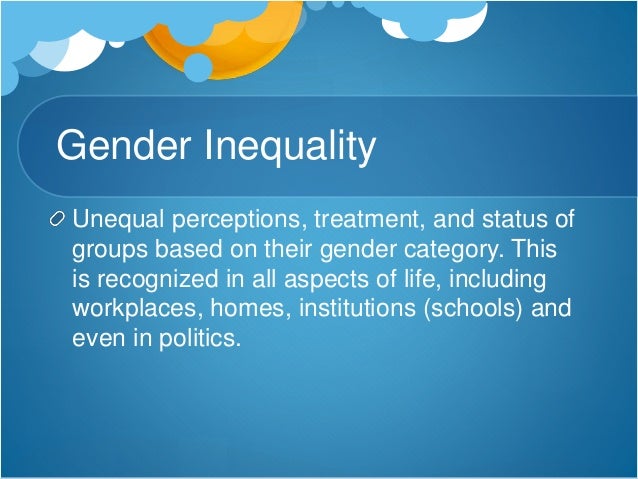 Gender Inequality

Unequal perceptions, treatment, and status of groups based on their gender category. This is recognized in all aspects of life, including workplaces, homes, institutions (schools) and even in politics.